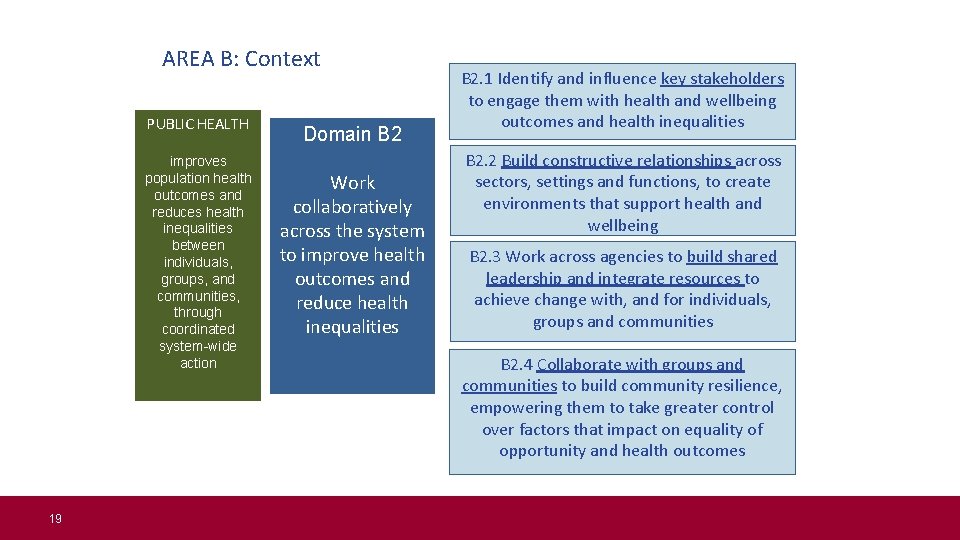 AREA B: Context

PUBLIC HEALTH

improves population health outcomes and reduces health inequalities between individuals, groups, and communities, through coordinated system-wide action

Domain B2

Work collaboratively across the system to improve health outcomes and reduce health inequalities

B2.1 Identify and influence key stakeholders to engage them with health and wellbeing outcomes and health inequalities

B2.2 Build constructive relationships across sectors, settings and functions, to create environments that support health and wellbeing

B2.3 Work across agencies to build shared leadership and integrate resources to achieve change with, and for individuals, groups and communities

B2.4 Collaborate with groups and communities to build community resilience, empowering them to take greater control over factors that impact on equality of opportunity and health outcomes

19